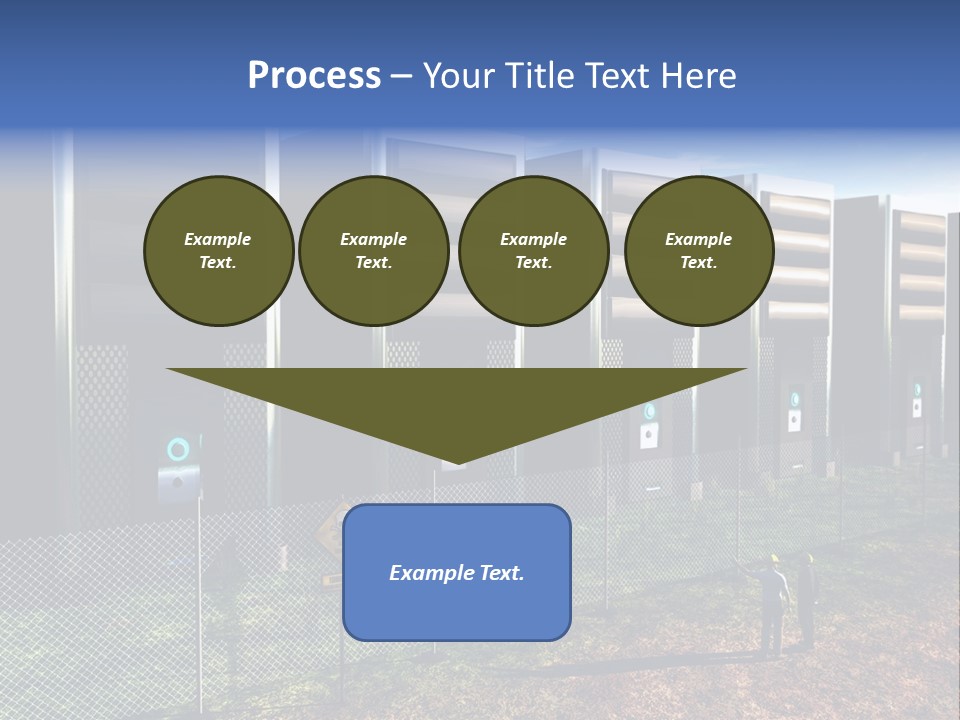 Process – Your Title Text Here

Example Text.

Example Text.

Example Text.

Example Text.

Example Text.